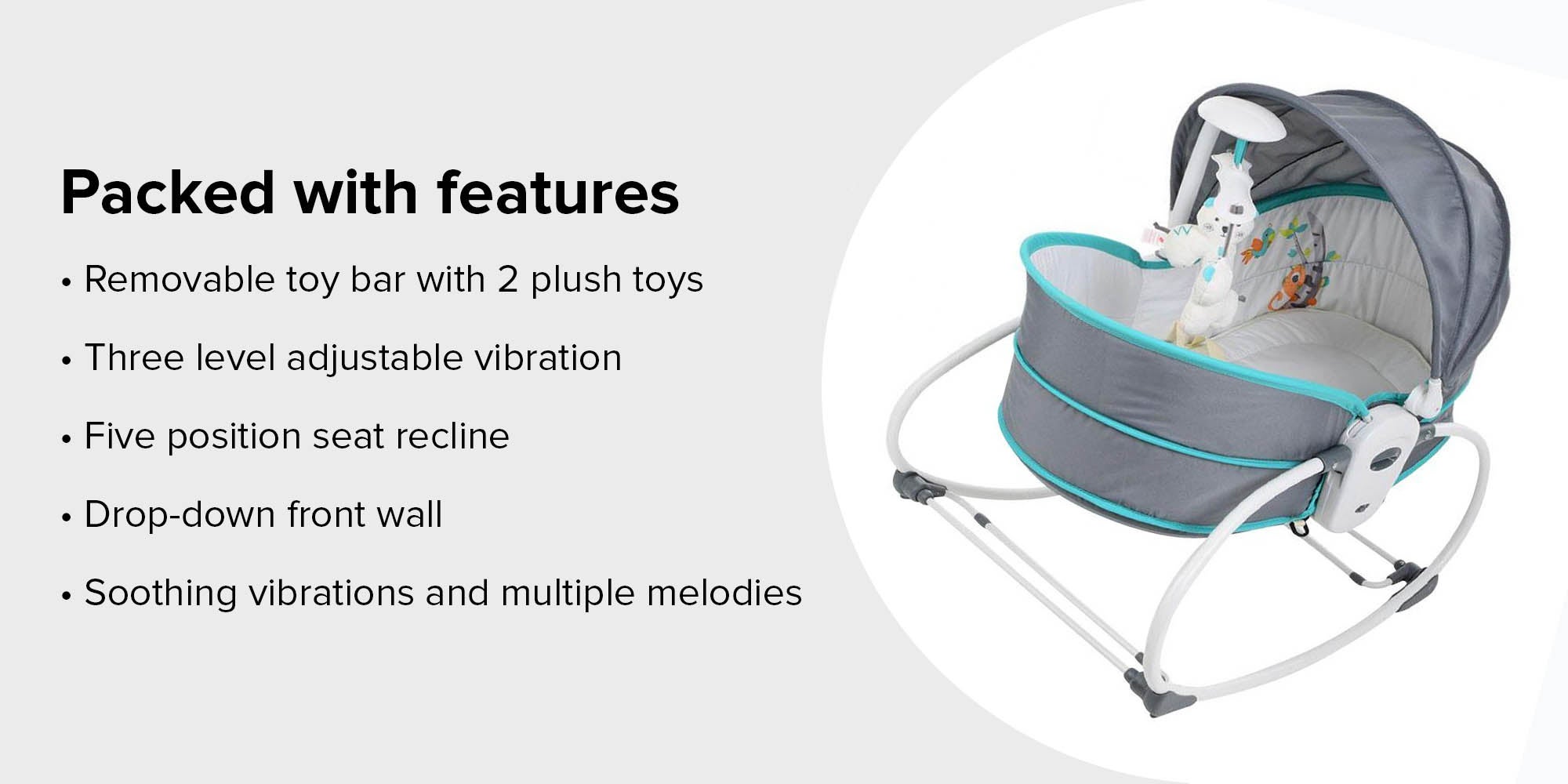 Packed with features

• Removable toy bar with 2 plush toys

• Three level adjustable vibration

• Five position seat recline

• Drop-down front wall

• Soothing vibrations and multiple melodies